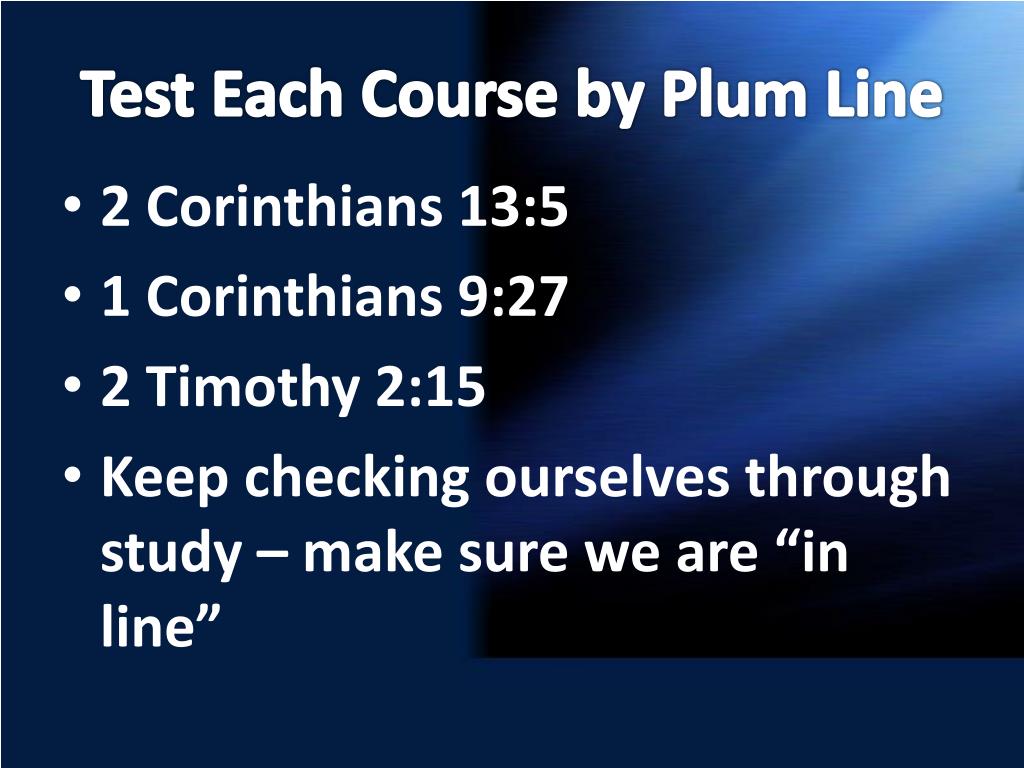 Test Each Course by Plum Line

• 2 Corinthians 13:5
• 1 Corinthians 9:27
• 2 Timothy 2:15
• Keep checking ourselves through study – make sure we are “in line”